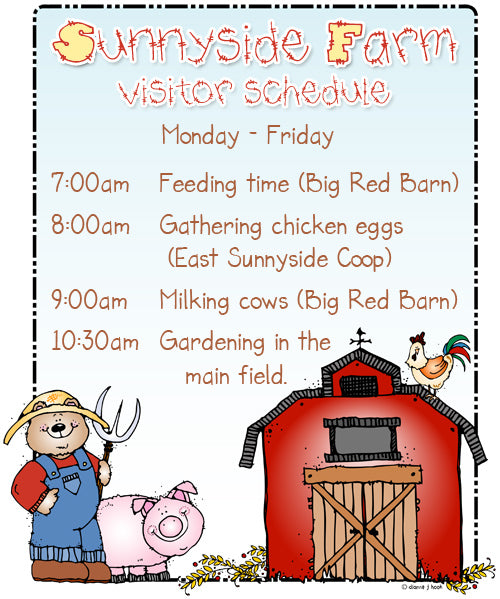 Sunnyside Farm
visitor schedule

Monday - Friday

7:00am Feeding time (Big Red Barn)

8:00am Gathering chicken eggs (East Sunnyside Coop)

9:00am Milking cows (Big Red Barn)

10:30am Gardening in the main field.

© dianne j hook